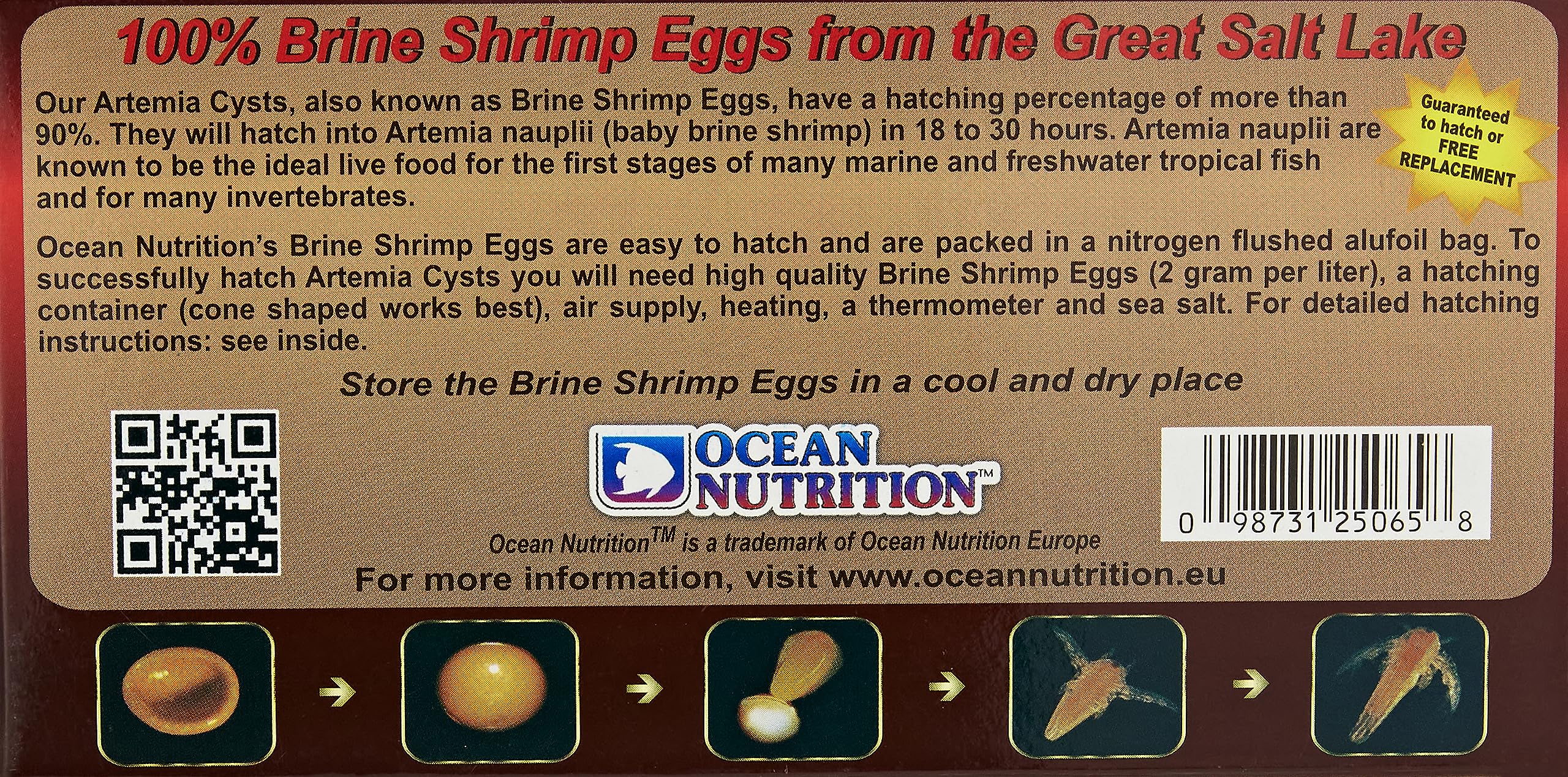 100% Brine Shrimp Eggs from the Great Salt Lake

Our Artemia Cysts, also known as Brine Shrimp Eggs, have a hatching percentage of more than 90%. They will hatch into Artemia nauplii (baby brine shrimp) in 18 to 30 hours. Artemia nauplii are known to be the ideal live food for the first stages of many marine and freshwater tropical fish and for many invertebrates.

Guaranteed to hatch or FREE REPLACEMENT

Ocean Nutrition's Brine Shrimp Eggs are easy to hatch and are packed in a nitrogen flushed alufoil bag. To successfully hatch Artemia Cysts you will need high quality Brine Shrimp Eggs (2 gram per liter), a hatching container (cone shaped works best), air supply, heating, a thermometer and sea salt. For detailed hatching instructions: see inside.

Store the Brine Shrimp Eggs in a cool and dry place

OCEAN NUTRITION™

0 98731 25065 8

Ocean Nutrition™ is a trademark of Ocean Nutrition Europe

For more information, visit www.oceannutrition.eu